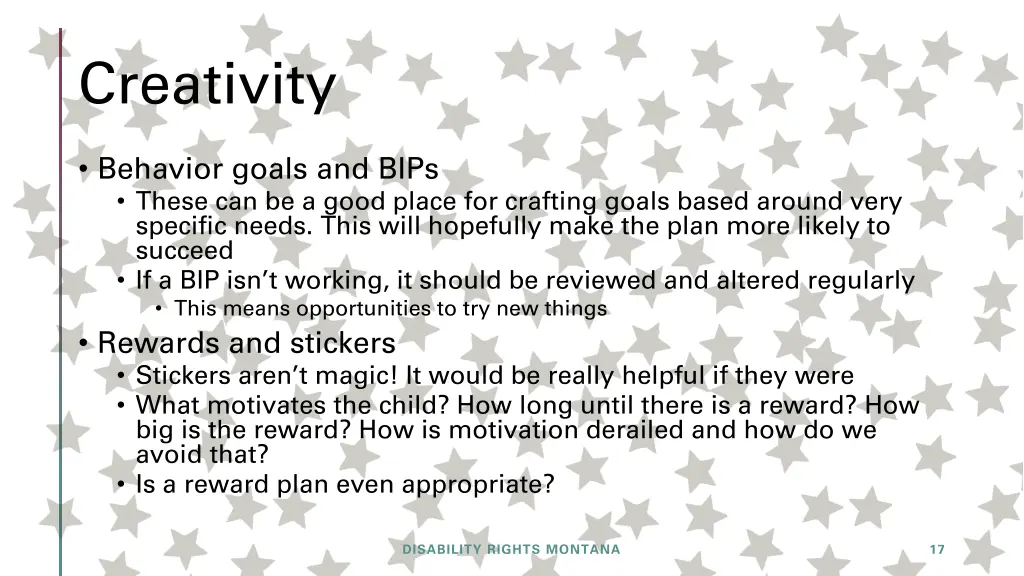 Creativity

• Behavior goals and BIPs
  • These can be a good place for crafting goals based around very specific needs. This will hopefully make the plan more likely to succeed
  • If a BIP isn't working, it should be reviewed and altered regularly
    • This means opportunities to try new things

• Rewards and stickers
  • Stickers aren't magic! It would be really helpful if they were
  • What motivates the child? How long until there is a reward? How big is the reward? How is motivation derailed and how do we avoid that?
  • Is a reward plan even appropriate?

DISABILITY RIGHTS MONTANA

17